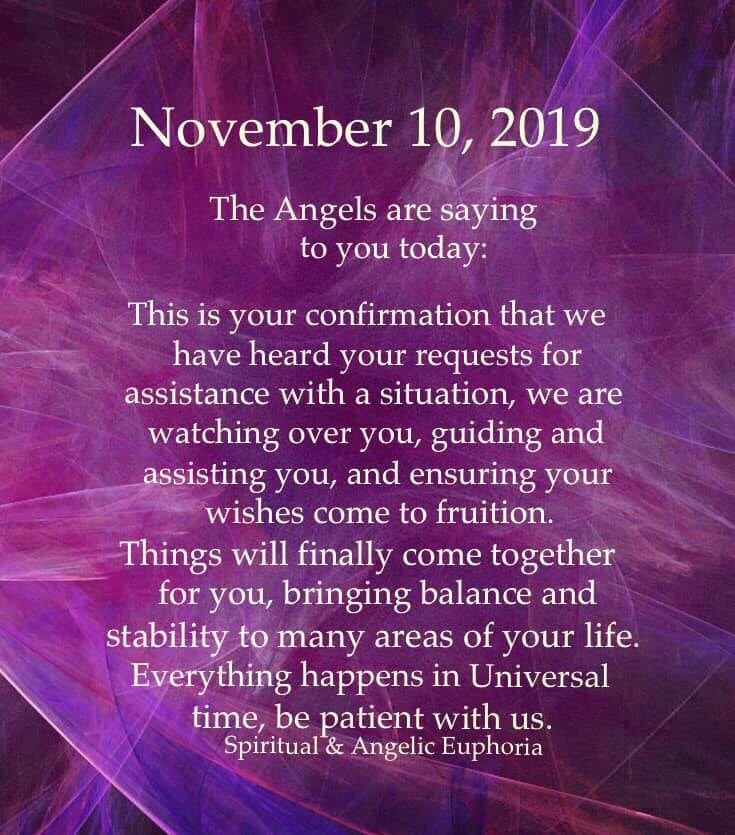 November 10, 2019

The Angels are saying to you today:

This is your confirmation that we have heard your requests for assistance with a situation, we are watching over you, guiding and assisting you, and ensuring your wishes come to fruition.
Things will finally come together for you, bringing balance and stability to many areas of your life.
Everything happens in Universal time, be patient with us.
Spiritual & Angelic Euphoria